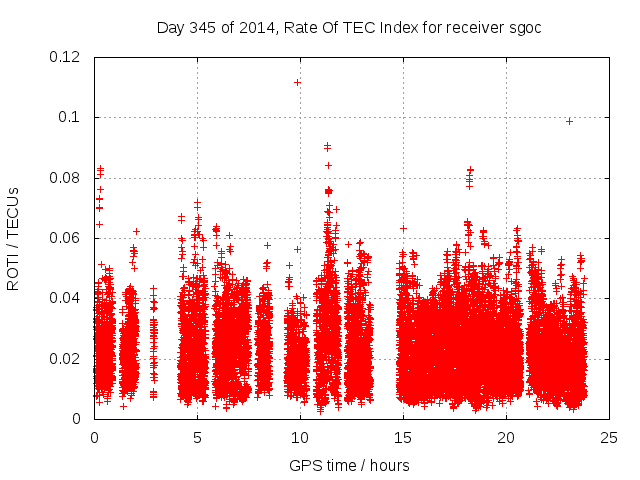 Day 345 of 2014, Rate Of TEC Index for receiver sgoc

ROTI / TECUs

0.12
0.1
0.08
0.06
0.04
0.02
0

0
5
10
15
20
25

GPS time / hours